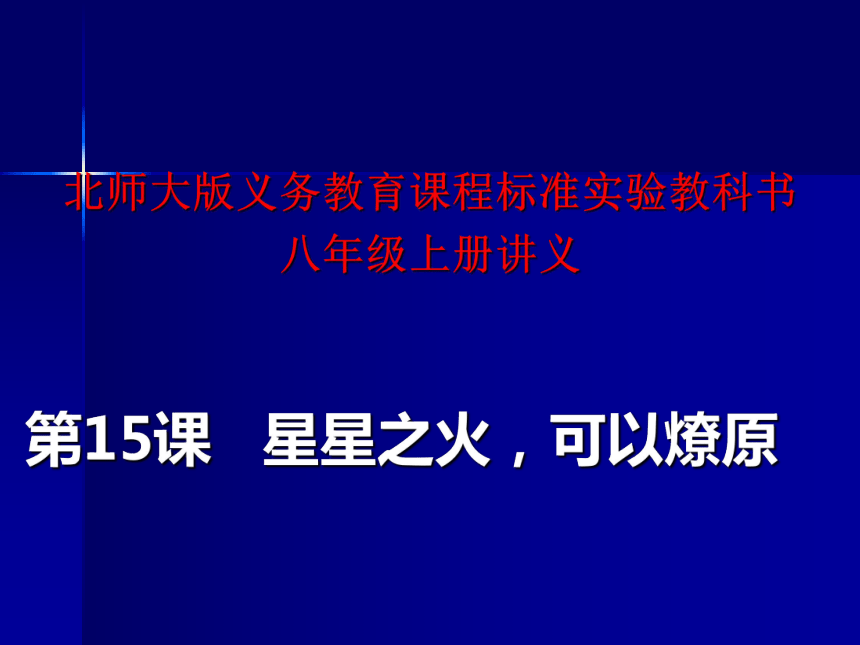 北师大版义务教育课程标准实验教科书
八年级上册讲义

第15课　星星之火，可以燎原